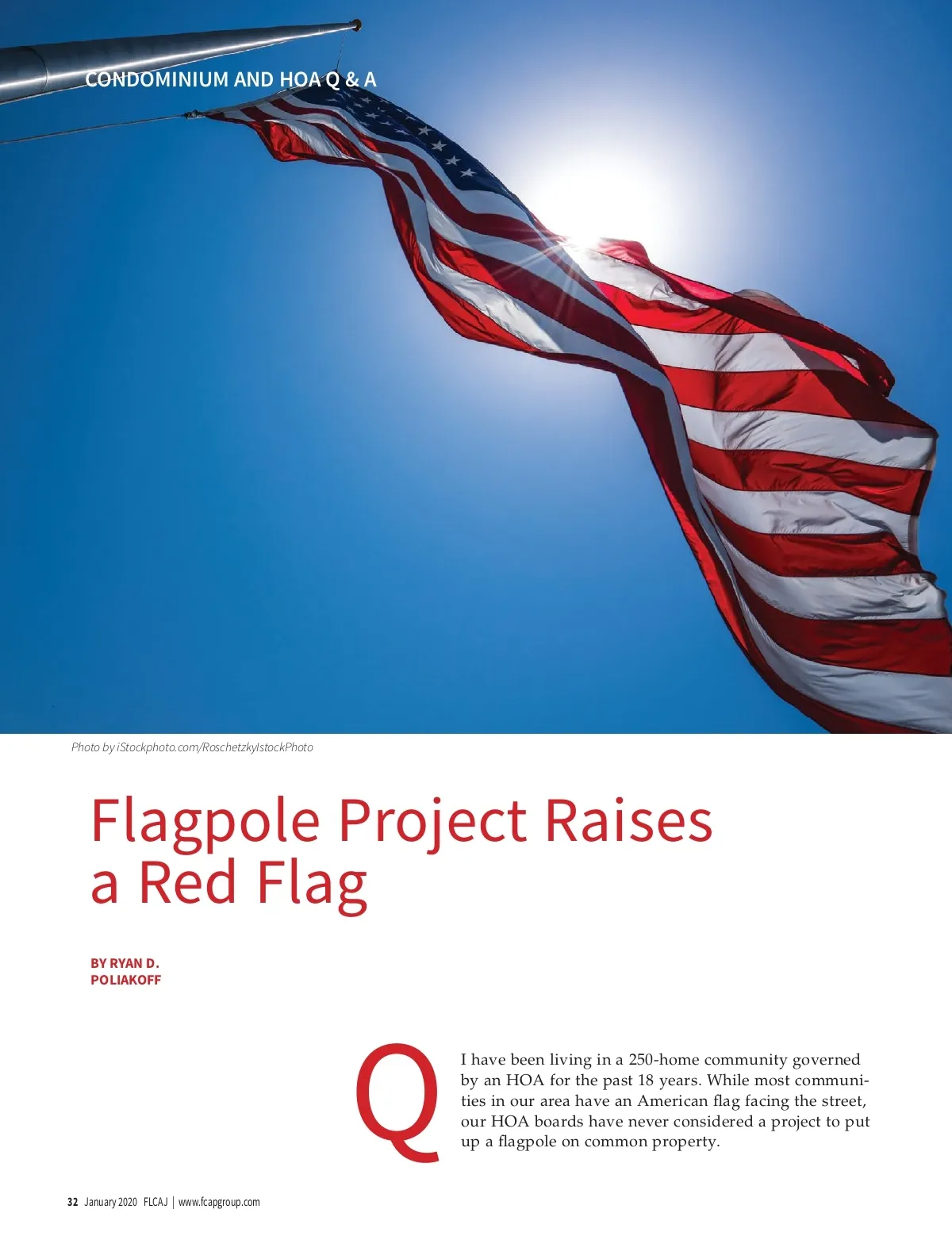 CONDOMINIUM AND HOA Q & A

Photo by iStockphoto.com/RoschetzkyIstockPhoto

Flagpole Project Raises a Red Flag

BY RYAN D. POLIAKOFF

Q I have been living in a 250-home community governed by an HOA for the past 18 years. While most communities in our area have an American flag facing the street, our HOA boards have never considered a project to put up a flagpole on common property.

32 January 2020 FLCAJ | www.fcapgroup.com